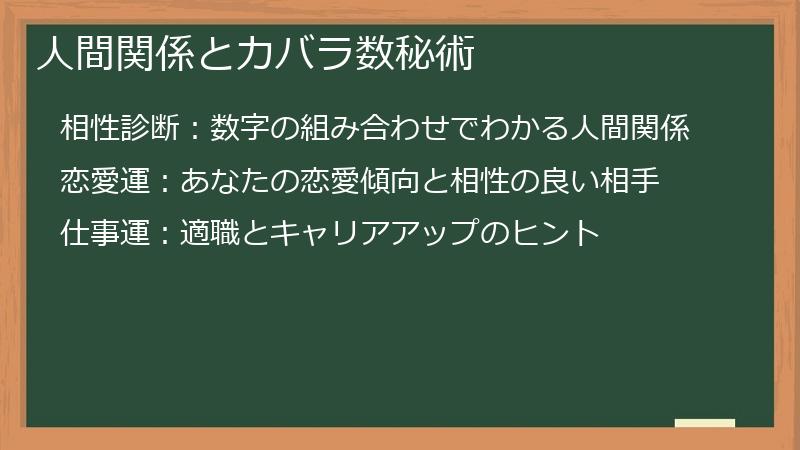 人間関係とカバラ数秘術

相性診断：数字の組み合わせでわかる人間関係

恋愛運：あなたの恋愛傾向と相性の良い相手

仕事運：適職とキャリアアップのヒント